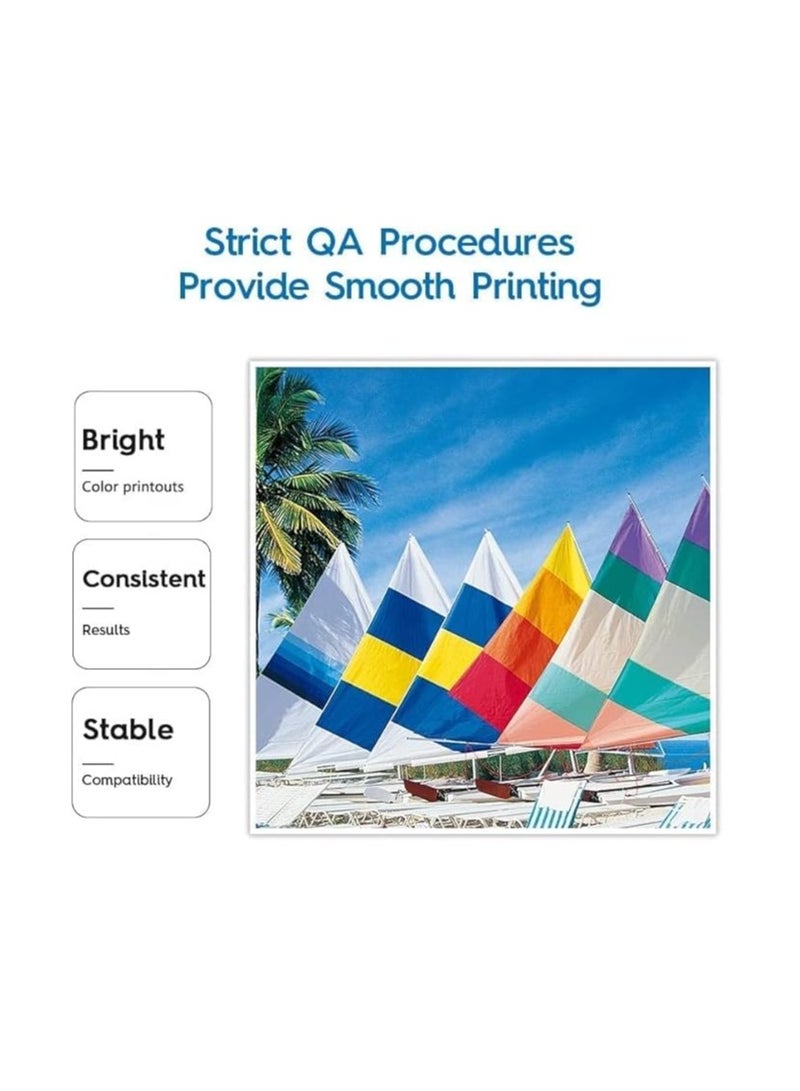 Strict QA Procedures
Provide Smooth Printing

Bright
Color printouts

Consistent
Results

Stable
Compatibility